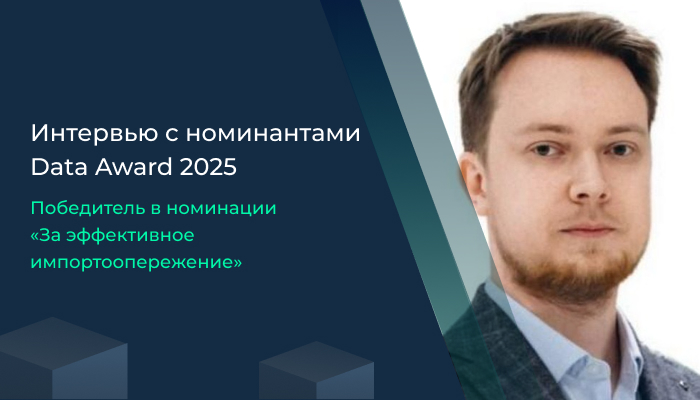 Интервью с номинантами Data Award 2025

Победитель в номинации «За эффективное импортоопережение»